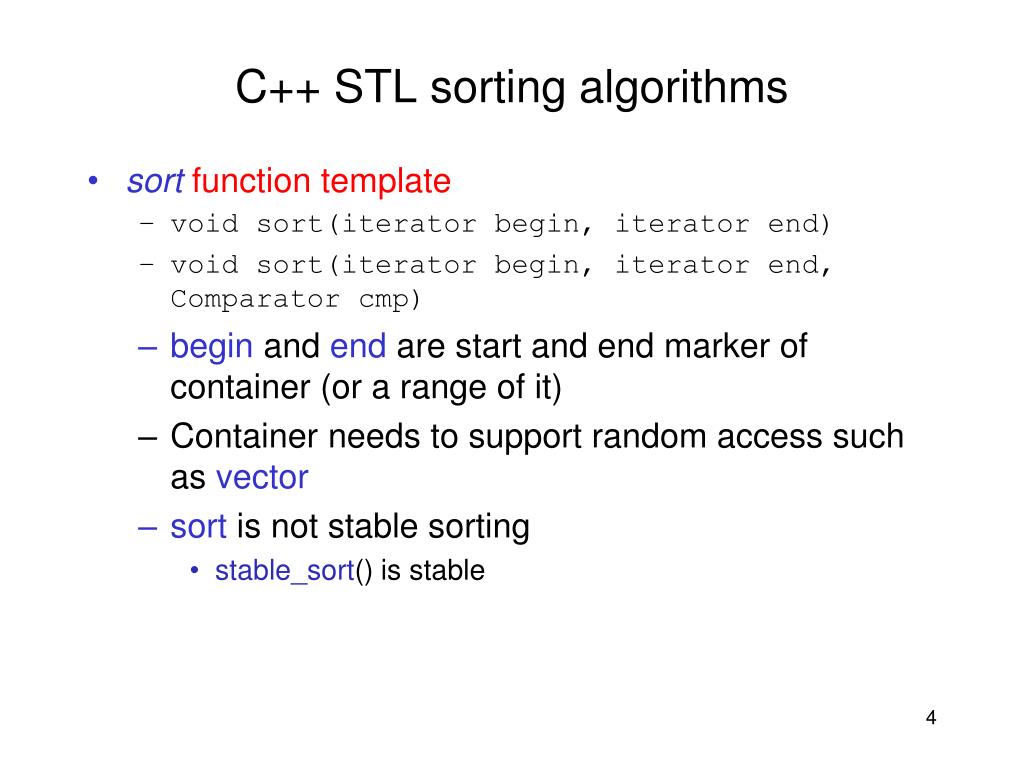 C++ STL sorting algorithms

• sort function template
– void sort(iterator begin, iterator end)
– void sort(iterator begin, iterator end, Comparator cmp)
– begin and end are start and end marker of container (or a range of it)
– Container needs to support random access such as vector
– sort is not stable sorting
• stable_sort() is stable

4